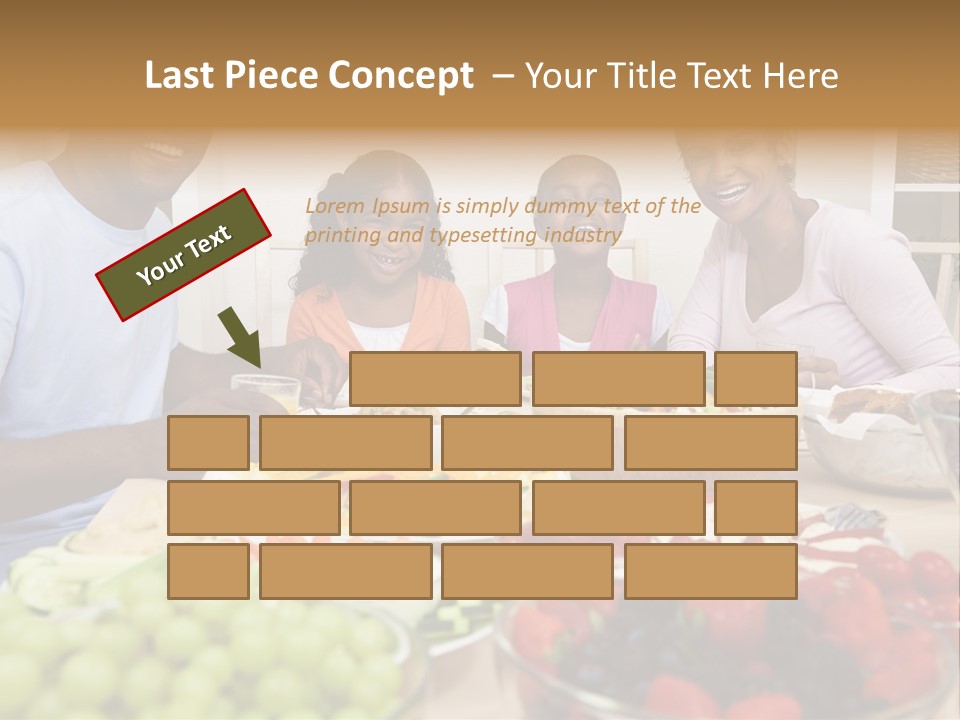 Last Piece Concept – Your Title Text Here

Your Text

Lorem Ipsum is simply dummy text of the printing and typesetting industry